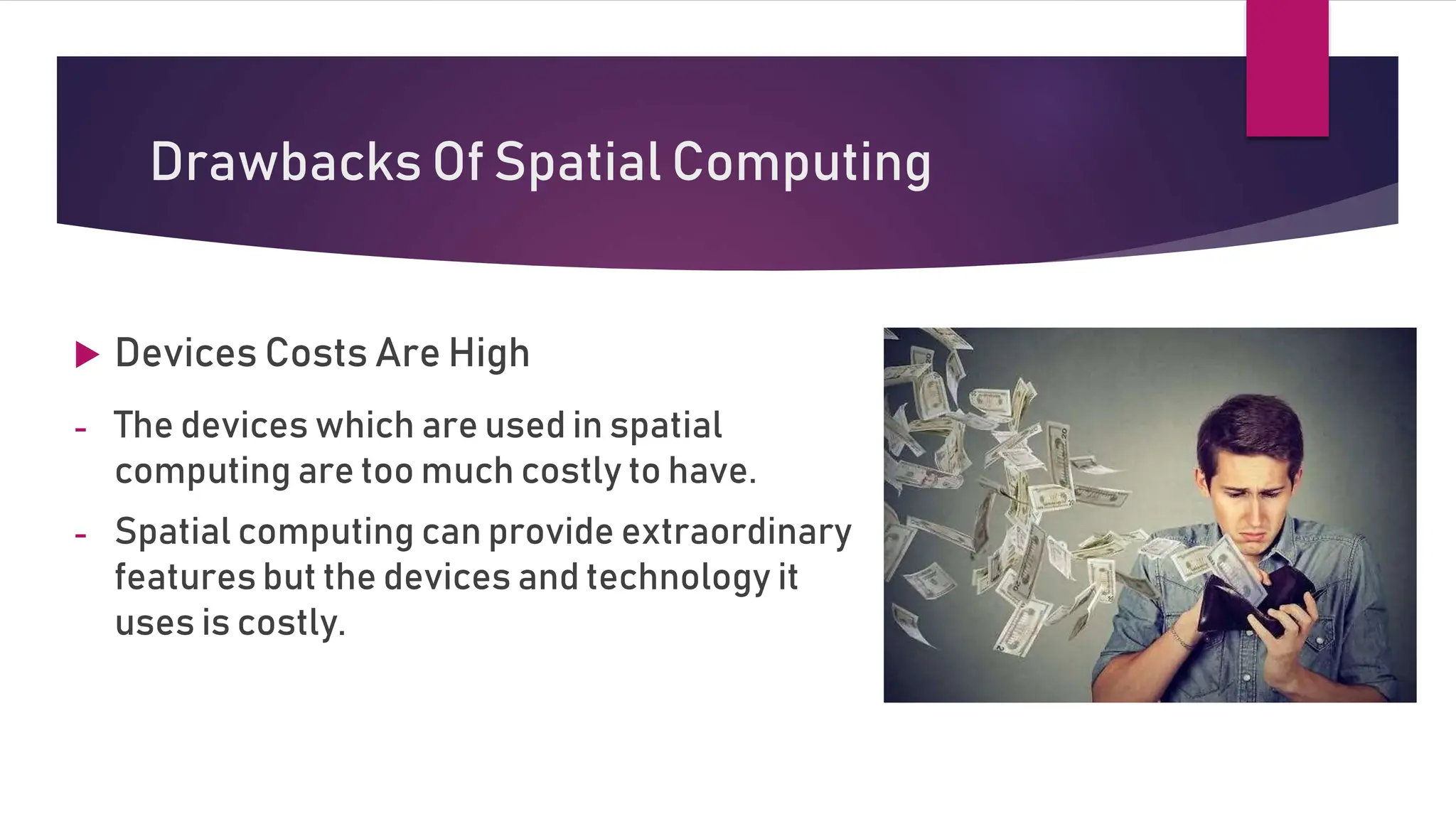 Drawbacks Of Spatial Computing

Devices Costs Are High

- The devices which are used in spatial computing are too much costly to have.

- Spatial computing can provide extraordinary features but the devices and technology it uses is costly.